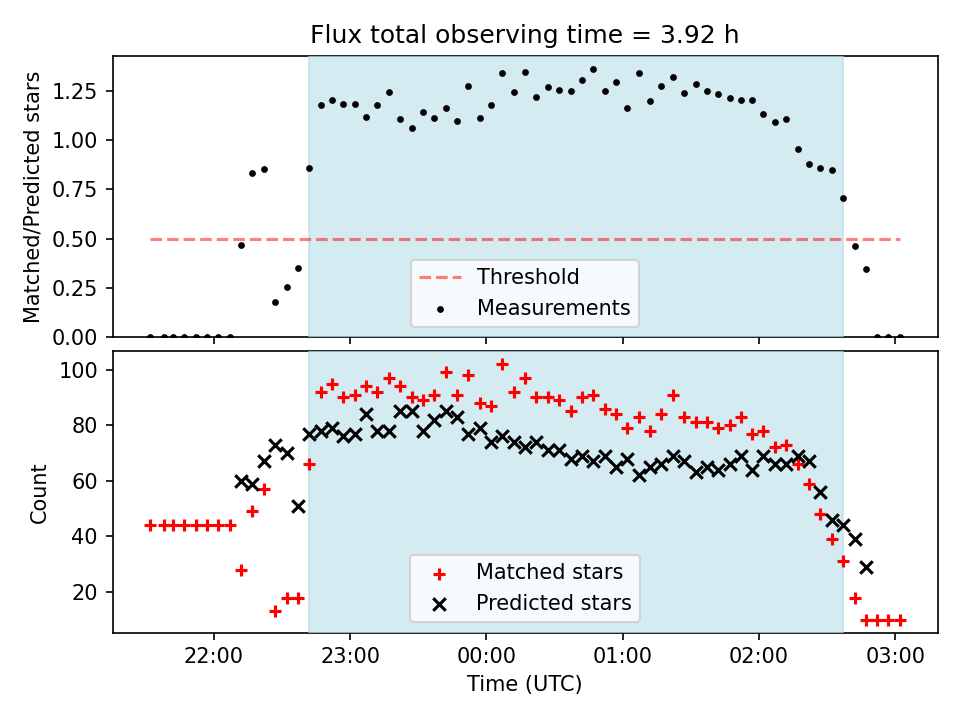 Flux total observing time = 3.92 h

Matched/Predicted stars

1.25
1.00
0.75
0.50
0.25
0.00

Threshold
Measurements

Count

100
80
60
40
20

Matched stars
Predicted stars

22:00 23:00 00:00 01:00 02:00 03:00

Time (UTC)